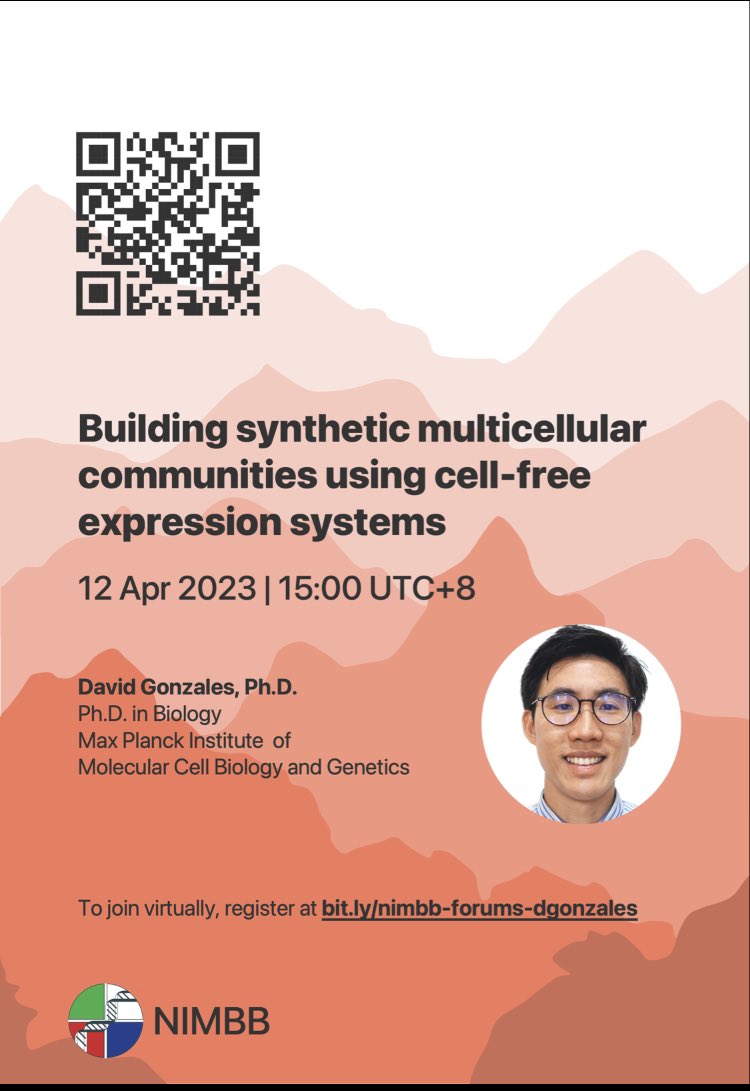 Building synthetic multicellular communities using cell-free expression systems

12 Apr 2023 | 15:00 UTC+8

David Gonzales, Ph.D.
Ph.D. in Biology
Max Planck Institute of Molecular Cell Biology and Genetics

To join virtually, register at bit.ly/nimbb-forums-dgonzales

NIMBB